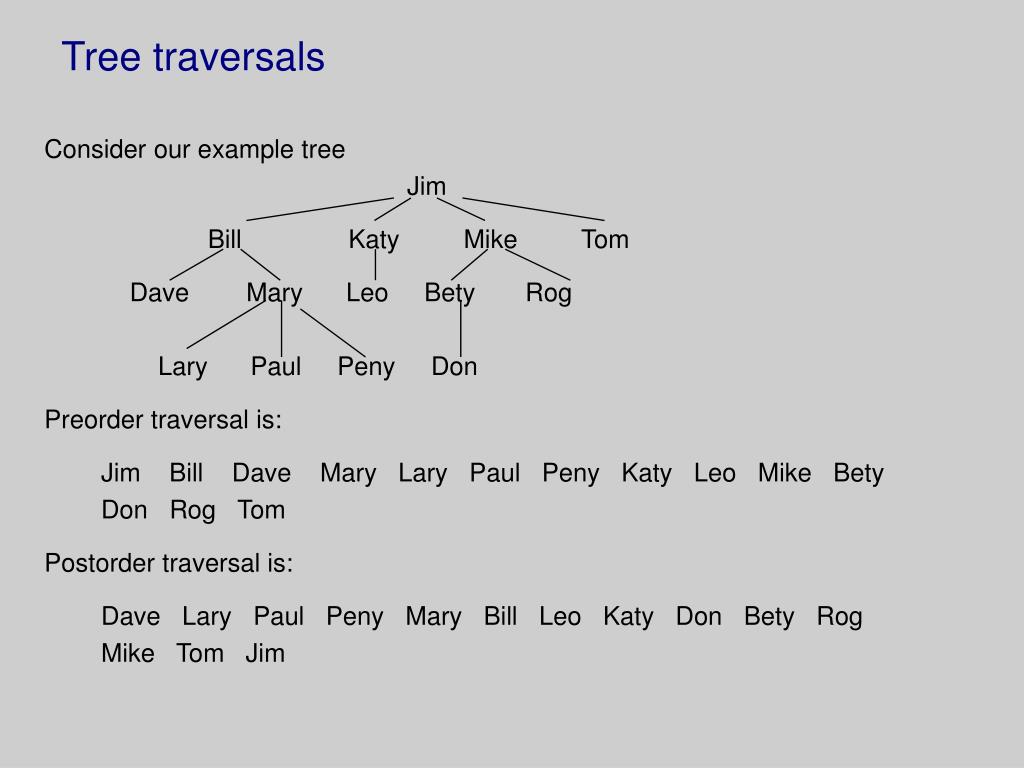 Tree traversals

Consider our example tree

Jim

Bill Katy Mike Tom

Dave Mary Leo Bety Rog

Lary Paul Peny Don

Preorder traversal is:

Jim Bill Dave Mary Lary Paul Peny Katy Leo Mike Bety Don Rog Tom

Postorder traversal is:

Dave Lary Paul Peny Mary Bill Leo Katy Don Bety Rog Mike Tom Jim